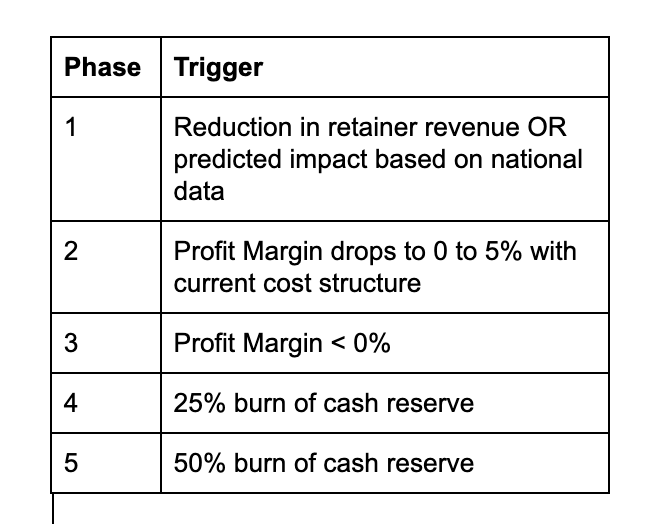 | Phase | Trigger |
|---|---|
| 1 | Reduction in retainer revenue OR predicted impact based on national data |
| 2 | Profit Margin drops to 0 to 5% with current cost structure |
| 3 | Profit Margin < 0% |
| 4 | 25% burn of cash reserve |
| 5 | 50% burn of cash reserve |